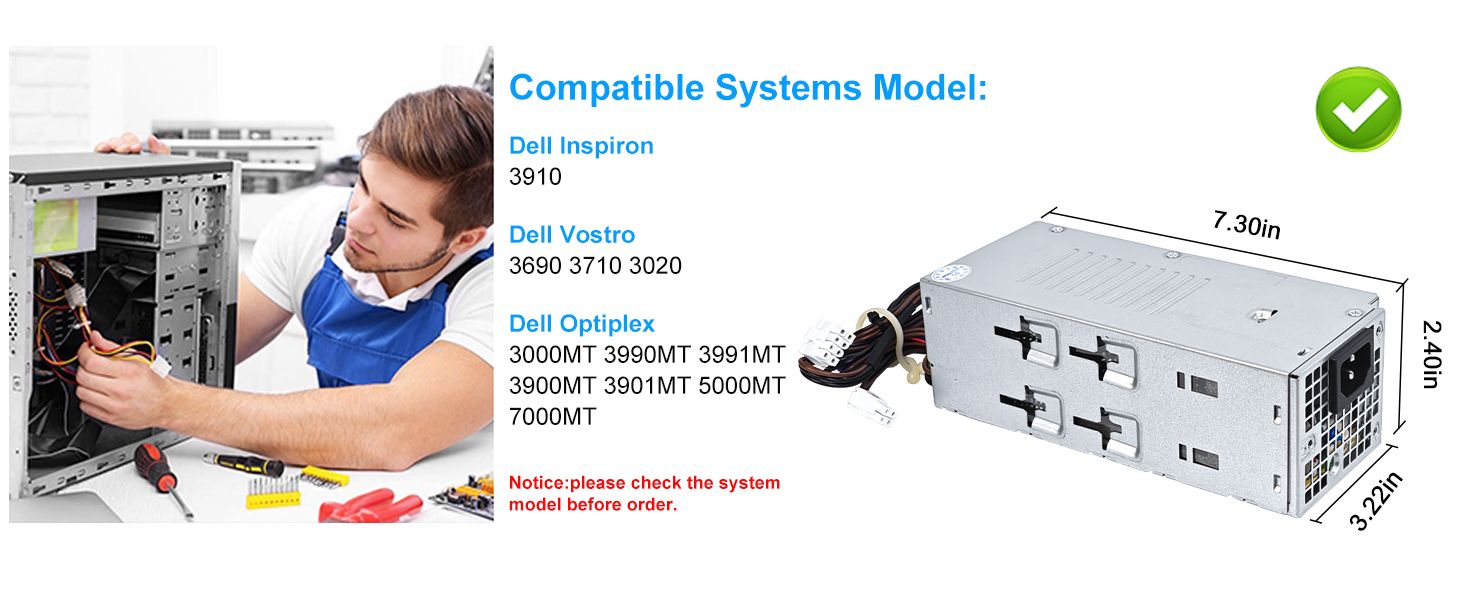 Compatible Systems Model:

Dell Inspiron
3910

Dell Vostro
3690 3710 3020

Dell Optiplex
3000MT 3990MT 3991MT 3900MT 3901MT 5000MT 7000MT

Notice:please check the system model before order.

7.30in

2.40in

3.22in